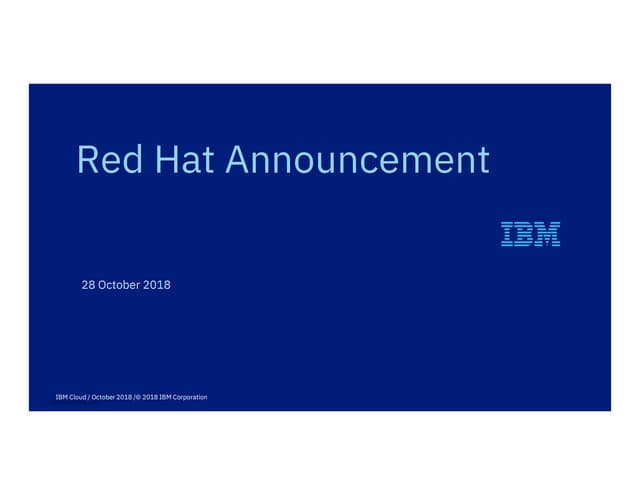 Red Hat Announcement

IBM

28 October 2018

IBM Cloud / October 2018 / © 2018 IBM Corporation